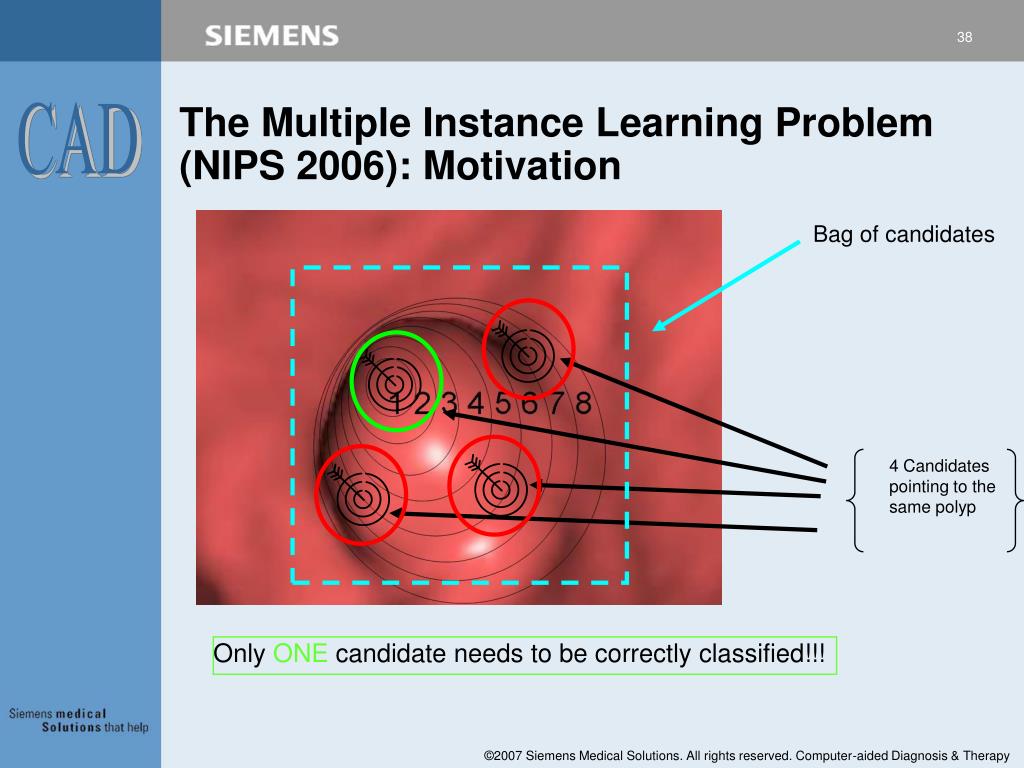 SIEMENS

38

CAD

The Multiple Instance Learning Problem (NIPS 2006): Motivation

Bag of candidates

1 2 3 4 5 6 7 8

4 Candidates pointing to the same polyp

Only ONE candidate needs to be correctly classified!!!

Siemens medical Solutions that help

©2007 Siemens Medical Solutions. All rights reserved. Computer-aided Diagnosis & Therapy